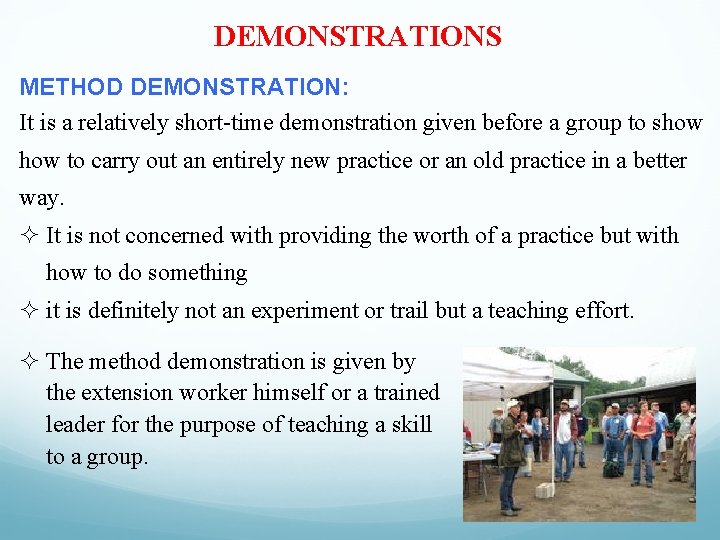 DEMONSTRATIONS

METHOD DEMONSTRATION:

It is a relatively short-time demonstration given before a group to show how to carry out an entirely new practice or an old practice in a better way.

✧ It is not concerned with providing the worth of a practice but with how to do something

✧ it is definitely not an experiment or trail but a teaching effort.

✧ The method demonstration is given by the extension worker himself or a trained leader for the purpose of teaching a skill to a group.